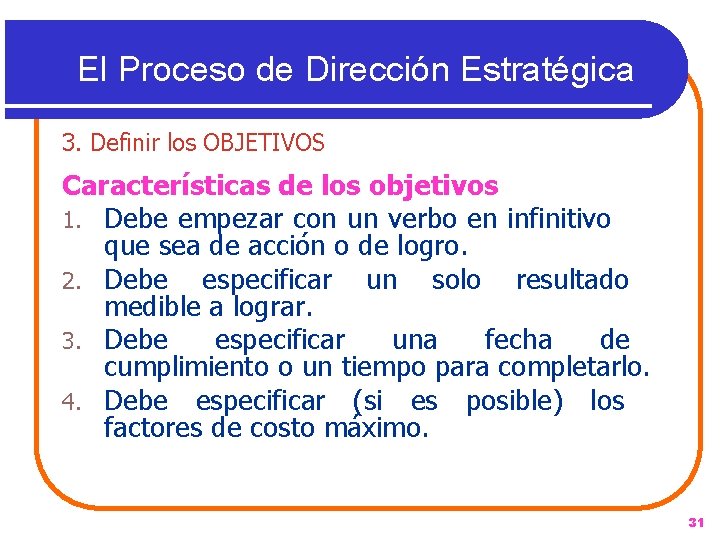 El Proceso de Dirección Estratégica

3. Definir los OBJETIVOS

Características de los objetivos

1. Debe empezar con un verbo en infinitivo que sea de acción o de logro.
2. Debe especificar un solo resultado medible a lograr.
3. Debe especificar una fecha de cumplimiento o un tiempo para completarlo.
4. Debe especificar (si es posible) los factores de costo máximo.

31